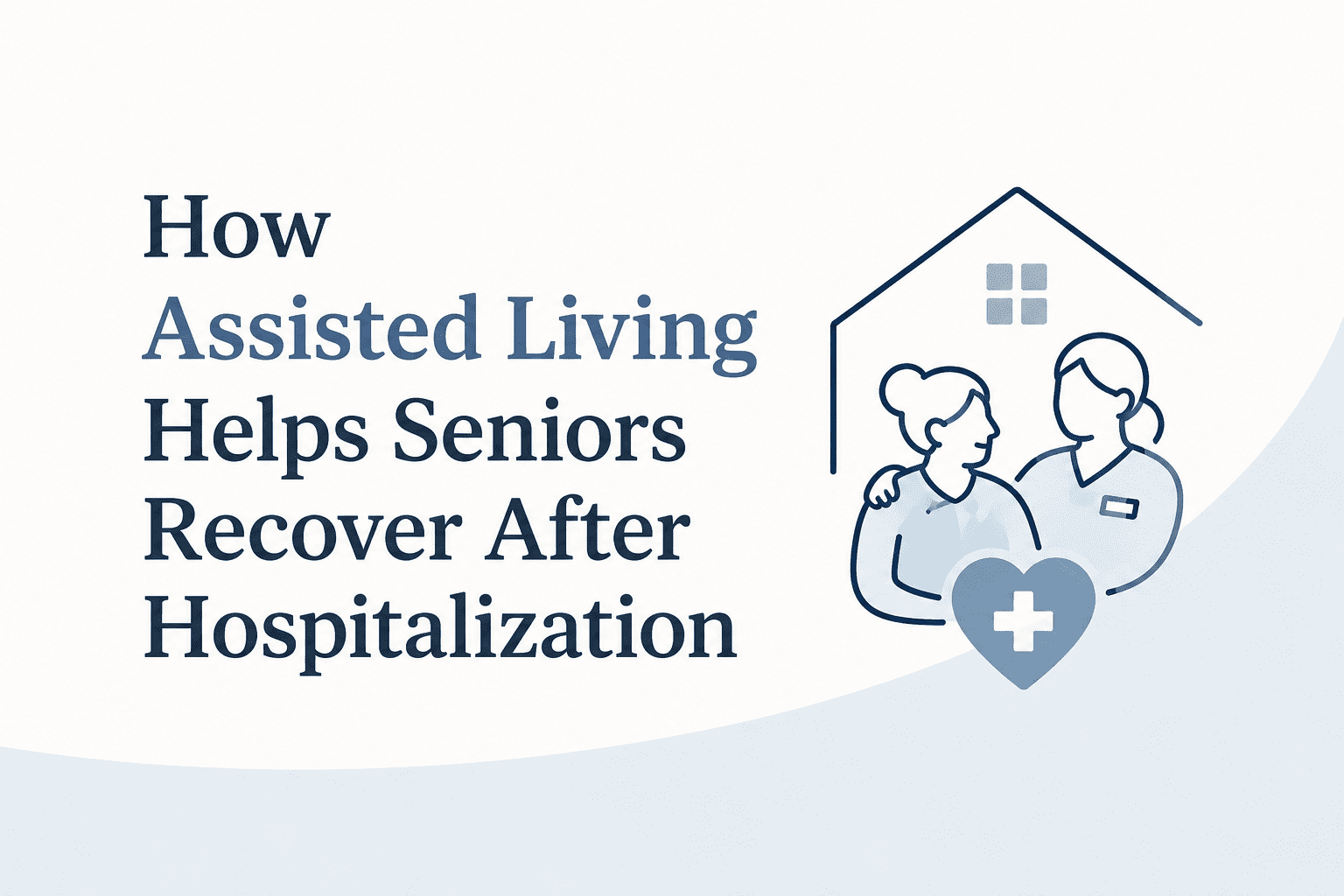 How
Assisted Living
Helps Seniors
Recover After
Hospitalization